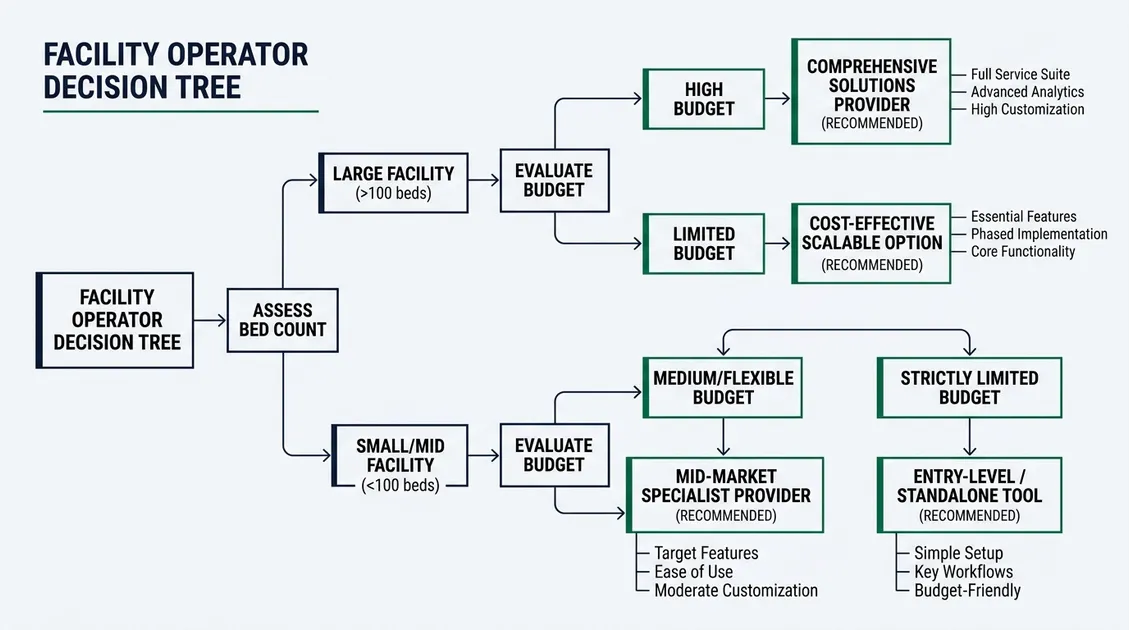 FACILITY OPERATOR DECISION TREE

FACILITY OPERATOR DECISION TREE

ASSESS BED COUNT

LARGE FACILITY (>100 beds)

EVALUATE BUDGET

HIGH BUDGET

COMPREHENSIVE SOLUTIONS PROVIDER (RECOMMENDED)

Full Service Suite
Advanced Analytics
High Customization

LIMITED BUDGET

COST-EFFECTIVE SCALABLE OPTION (RECOMMENDED)

Essential Features
Phased Implementation
Core Functionality

SMALL/MID FACILITY (<100 beds)

EVALUATE BUDGET

MEDIUM/FLEXIBLE BUDGET

MID-MARKET SPECIALIST PROVIDER (RECOMMENDED)

Target Features
Ease of Use
Moderate Customization

STRICTLY LIMITED BUDGET

ENTRY-LEVEL / STANDALONE TOOL (RECOMMENDED)

Simple Setup
Key Workflows
Budget-Friendly